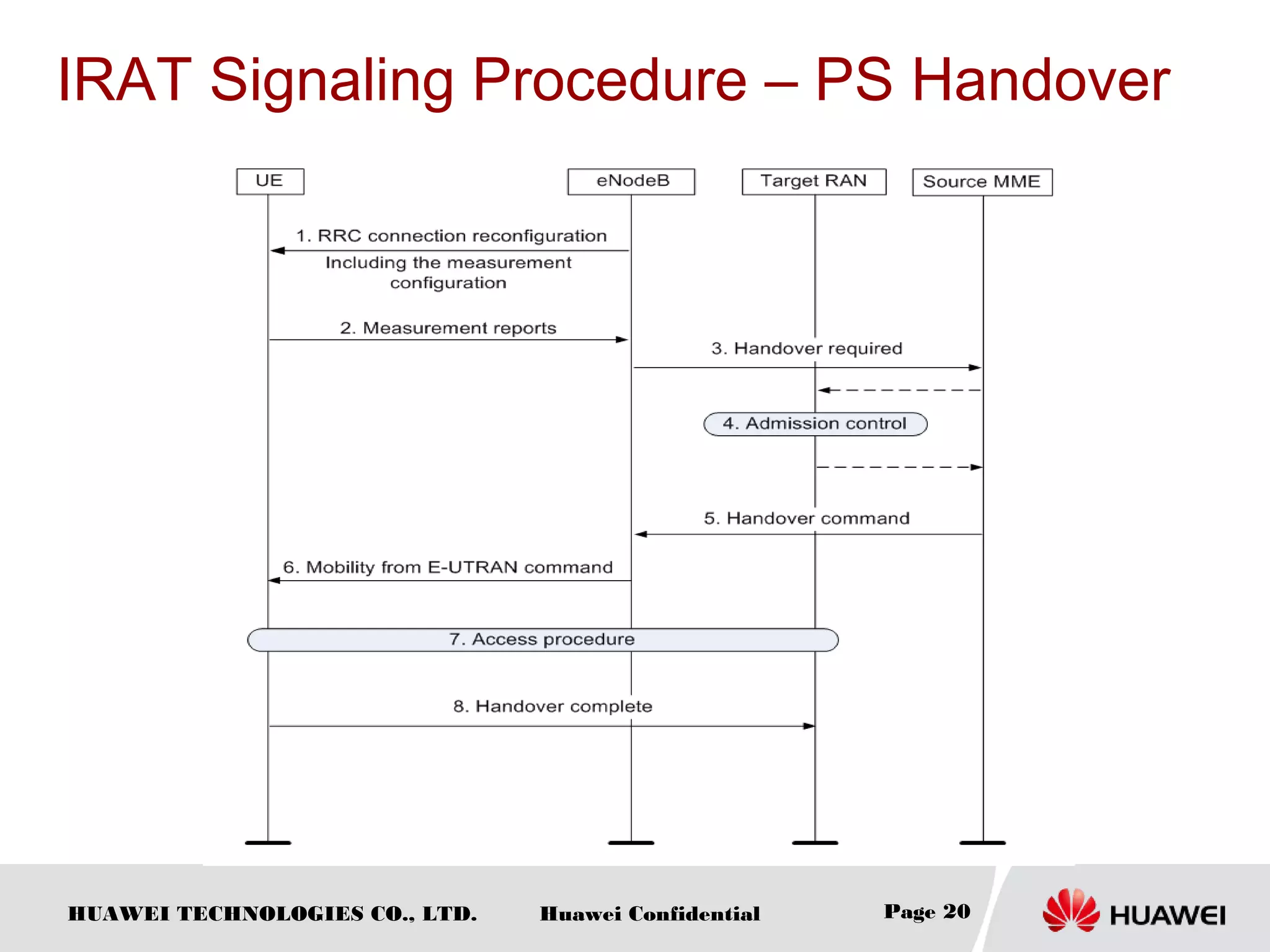 IRAT Signaling Procedure – PS Handover

UE
eNodeB
Target RAN
Source MME

1. RRC connection reconfiguration
Including the measurement configuration

2. Measurement reports

3. Handover required

4. Admission control

5. Handover command

6. Mobility from E-UTRAN command

7. Access procedure

8. Handover complete

HUAWEI TECHNOLOGIES CO., LTD.
Huawei Confidential
Page 20
HUAWEI